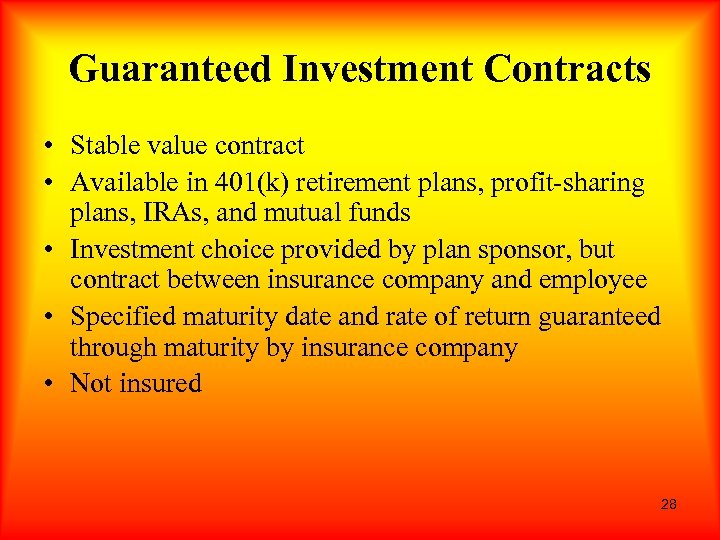 Guaranteed Investment Contracts

• Stable value contract
• Available in 401(k) retirement plans, profit-sharing plans, IRAs, and mutual funds
• Investment choice provided by plan sponsor, but contract between insurance company and employee
• Specified maturity date and rate of return guaranteed through maturity by insurance company
• Not insured

28